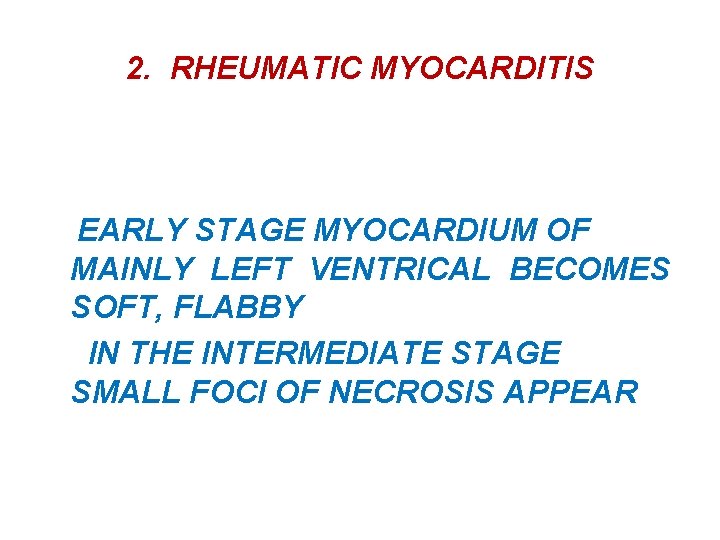 2. RHEUMATIC MYOCARDITIS

EARLY STAGE MYOCARDIUM OF MAINLY LEFT VENTRICAL BECOMES SOFT, FLABBY

IN THE INTERMEDIATE STAGE SMALL FOCI OF NECROSIS APPEAR